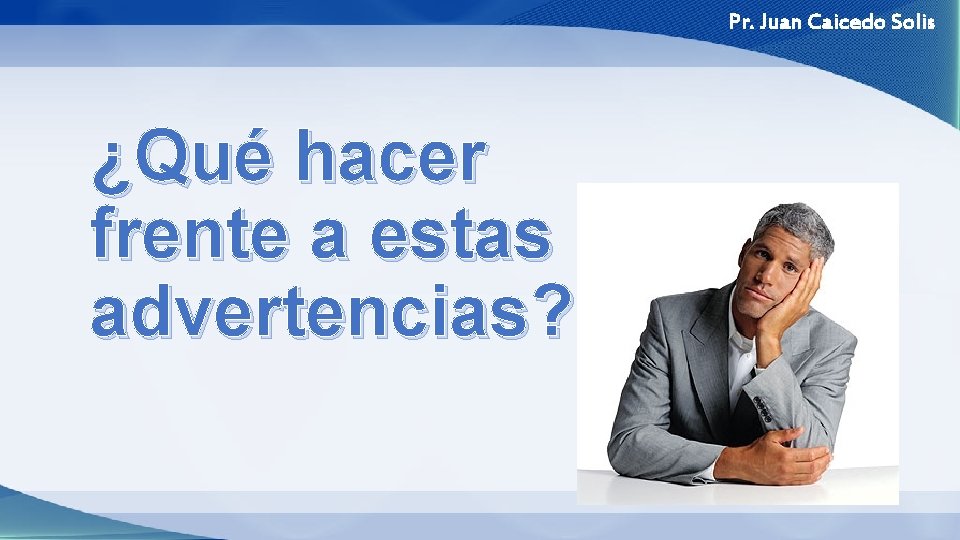 Pr. Juan Caicedo Solis

¿Qué hacer frente a estas advertencias?